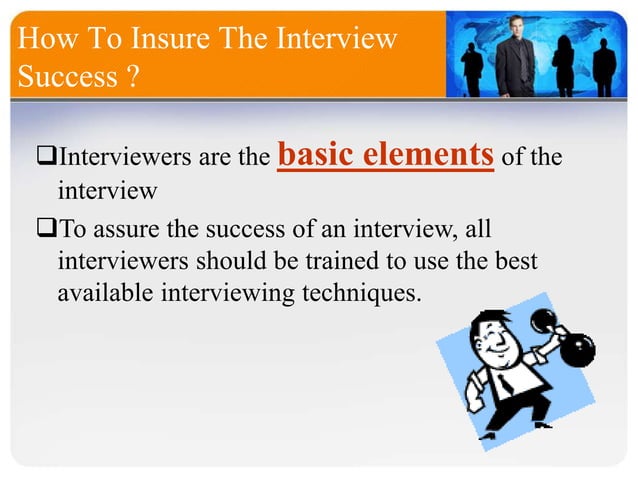 How To Insure The Interview Success ?

❑Interviewers are the basic elements of the interview

❑To assure the success of an interview, all interviewers should be trained to use the best available interviewing techniques.